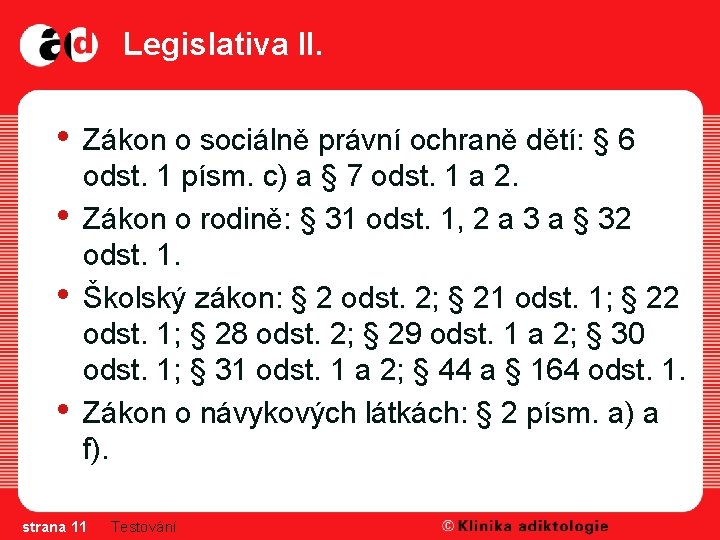 ad Legislativa II.

• Zákon o sociálně právní ochraně dětí: § 6 odst. 1 písm. c) a § 7 odst. 1 a 2.
• Zákon o rodině: § 31 odst. 1, 2 a 3 a § 32 odst. 1.
• Školský zákon: § 2 odst. 2; § 21 odst. 1; § 22 odst. 1; § 28 odst. 2; § 29 odst. 1 a 2; § 30 odst. 1; § 31 odst. 1 a 2; § 44 a § 164 odst. 1.
• Zákon o návykových látkách: § 2 písm. a) a f).

strana 11 Testování © Klinika adiktologie